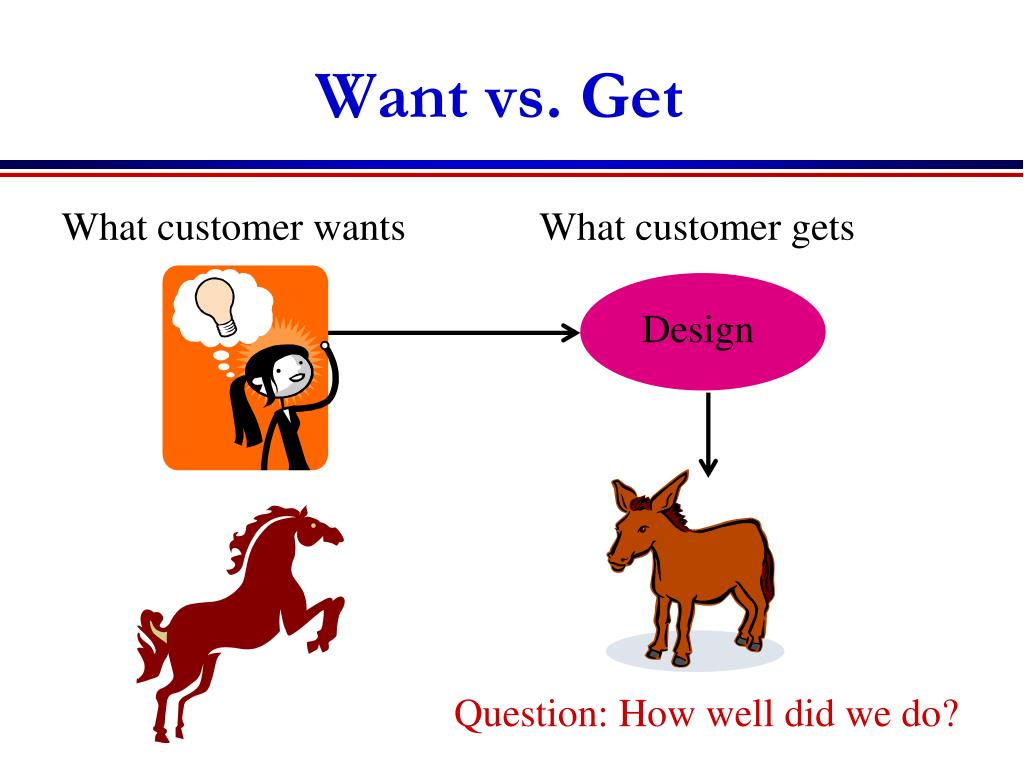 Want vs. Get

What customer wants

What customer gets

Design

Question: How well did we do?